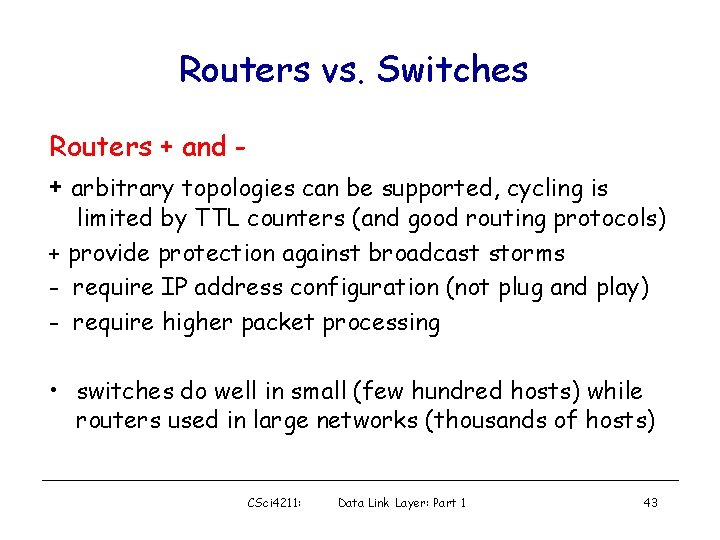 Routers vs. Switches

Routers + and -

+ arbitrary topologies can be supported, cycling is limited by TTL counters (and good routing protocols)

+ provide protection against broadcast storms

- require IP address configuration (not plug and play)

- require higher packet processing

• switches do well in small (few hundred hosts) while routers used in large networks (thousands of hosts)

CSci4211: Data Link Layer: Part 1 43